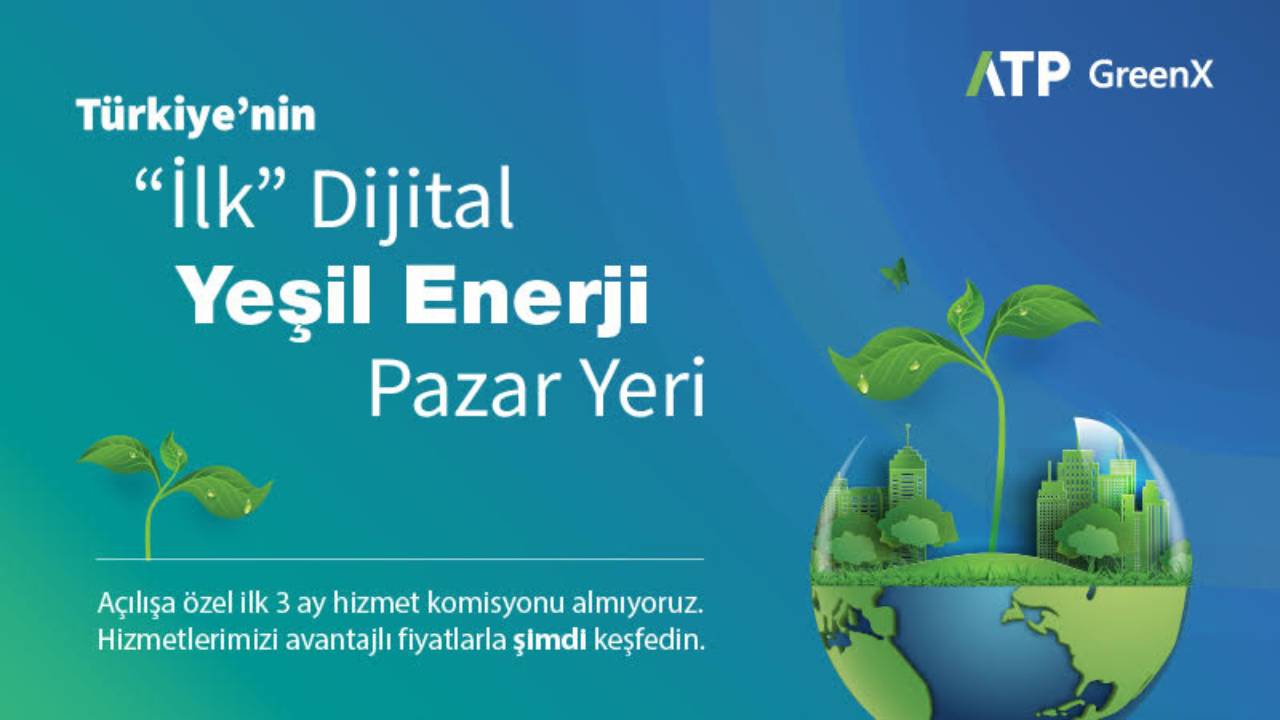 ATP GreenX

Türkiye'nin
"İlk" Dijital
Yeşil Enerji
Pazar Yeri

Açılışa özel ilk 3 ay hizmet komisyonu almıyoruz. Hizmetlerimizi avantajlı fiyatlarla şimdi keşfedin.